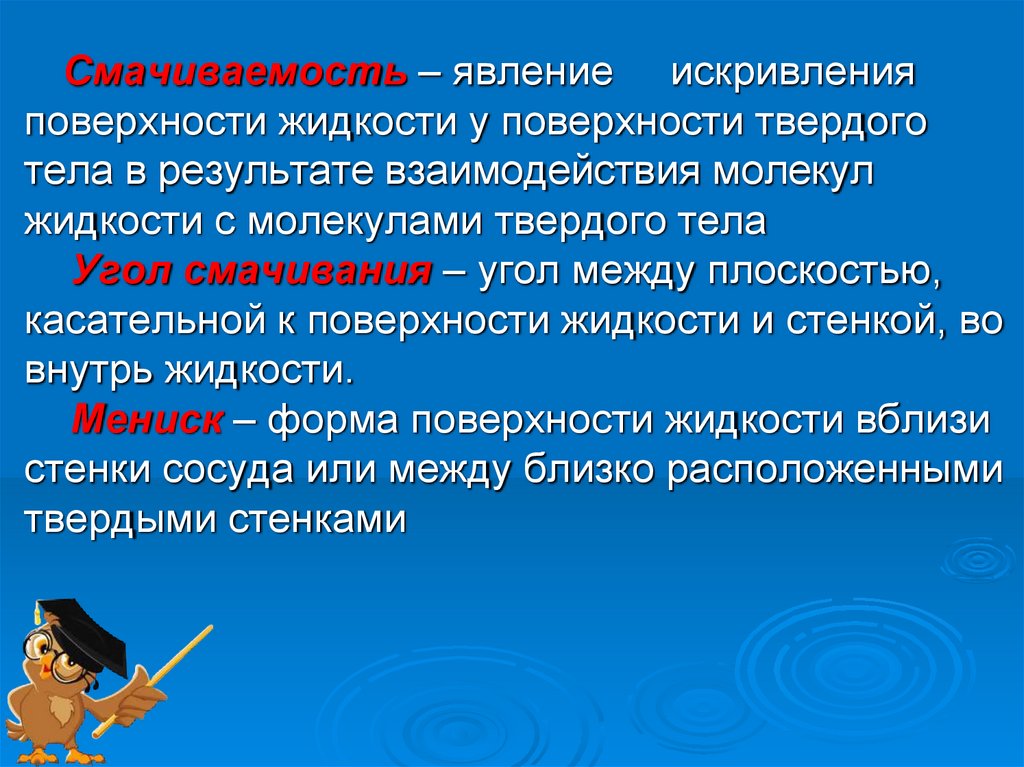 Смачиваемость – явление искривления поверхности жидкости у поверхности твердого тела в результате взаимодействия молекул жидкости с молекулами твердого тела

Угол смачивания – угол между плоскостью, касательной к поверхности жидкости и стенкой, во внутрь жидкости.

Мениск – форма поверхности жидкости вблизи стенки сосуда или между близко расположенными твердыми стенками